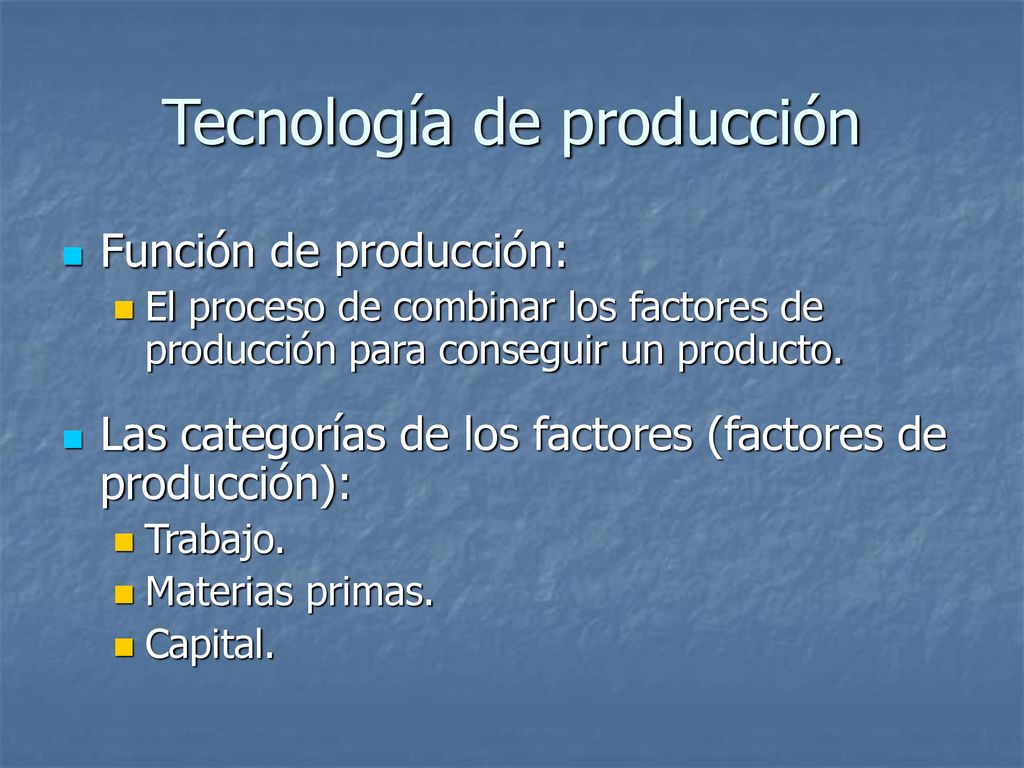 Tecnología de producción

Función de producción:

El proceso de combinar los factores de producción para conseguir un producto.

Las categorías de los factores (factores de producción):

Trabajo.

Materias primas.

Capital.